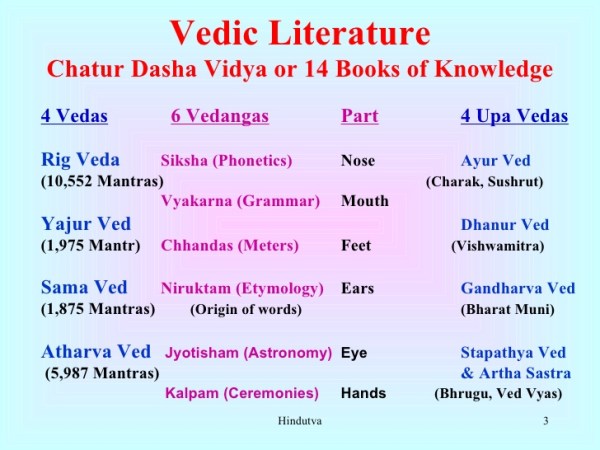 Vedic Literature
Chatur Dasha Vidya or 14 Books of Knowledge

| 4 Vedas | 6 Vedangas | Part | 4 Upa Vedas |
|---|---|---|---|
| Rig Veda (10,552 Mantras) | Siksha (Phonetics) | Nose | Ayur Ved (Charak, Sushrut) |
| | Vyakarna (Grammar) | Mouth | |
| Yajur Ved (1,975 Mantr) | Chhandas (Meters) | Feet | Dhanur Ved (Vishwamitra) |
| Sama Ved (1,875 Mantras) | Niruktam (Etymology) (Origin of words) | Ears | Gandharva Ved (Bharat Muni) |
| Atharva Ved (5,987 Mantras) | Jyotisham (Astronomy) | Eye | Stapathya Ved & Artha Sastra |
| | Kalpam (Ceremonies) | Hands | (Bhrugu, Ved Vyas) |

Hindutva
3